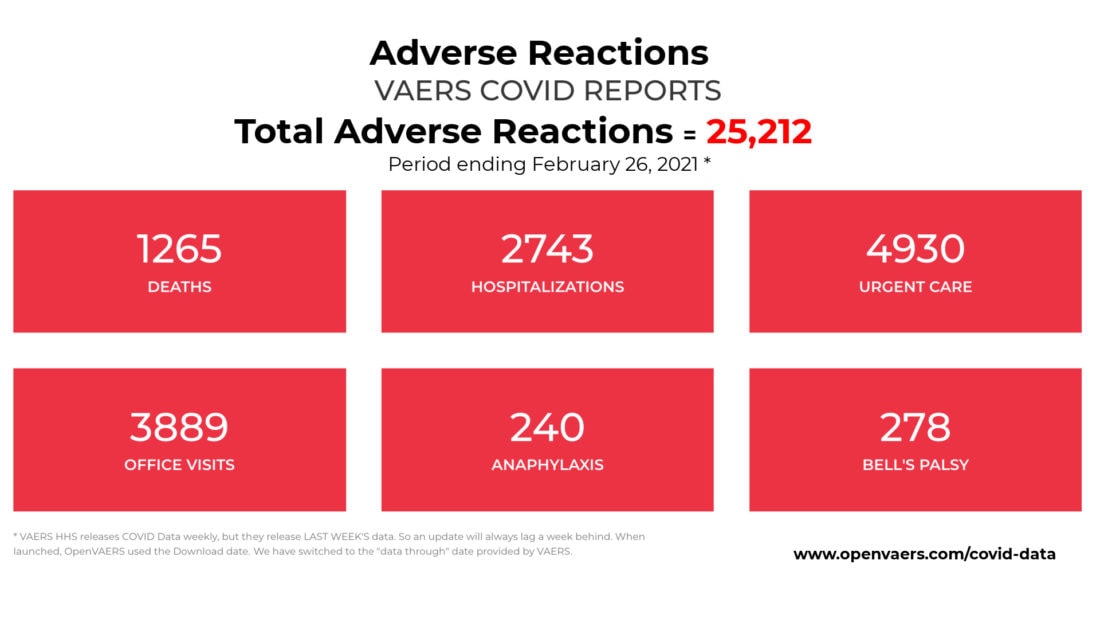 Adverse Reactions

VAERS COVID REPORTS

Total Adverse Reactions = 25,212

Period ending February 26, 2021 *

1265
DEATHS

2743
HOSPITALIZATIONS

4930
URGENT CARE

3889
OFFICE VISITS

240
ANAPHYLAXIS

278
BELL'S PALSY

* VAERS HHS releases COVID Data weekly, but they release LAST WEEK'S data. So an update will always lag a week behind. When launched, OpenVAERS used the Download date. We have switched to the "data through" date provided by VAERS.

www.openvaers.com/covid-data